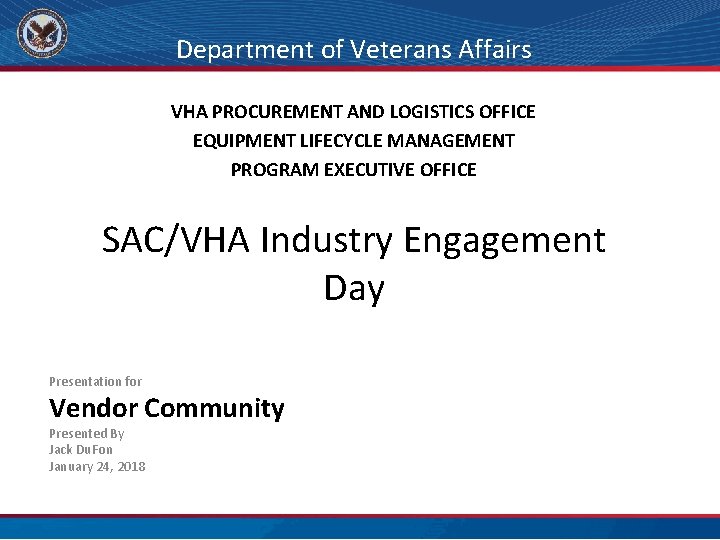 Department of Veterans Affairs

VHA PROCUREMENT AND LOGISTICS OFFICE
EQUIPMENT LIFECYCLE MANAGEMENT
PROGRAM EXECUTIVE OFFICE

SAC/VHA Industry Engagement Day

Presentation for
Vendor Community
Presented By
Jack DuFon
January 24, 2018